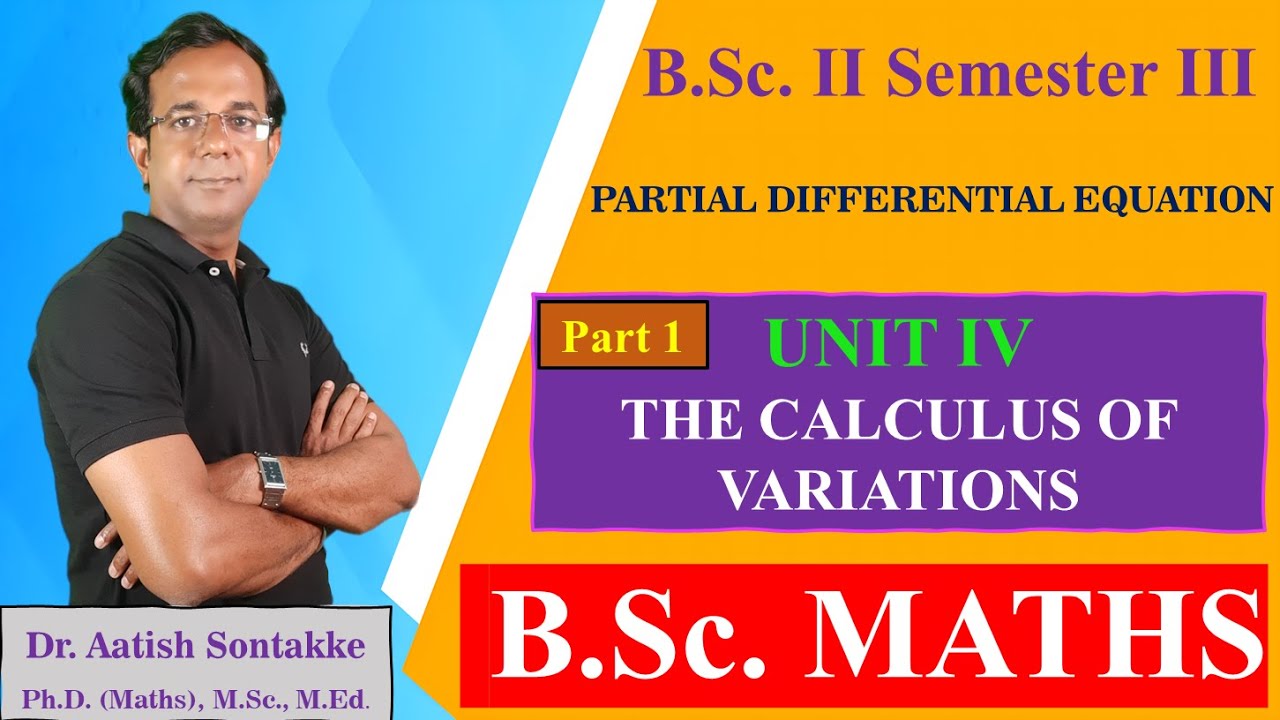 B.Sc. II Semester III

PARTIAL DIFFERENTIAL EQUATION

Part 1

UNIT IV

THE CALCULUS OF VARIATIONS

B.Sc. MATHS

Dr. Aatish Sontakke

Ph.D. (Maths), M.Sc., M.Ed.